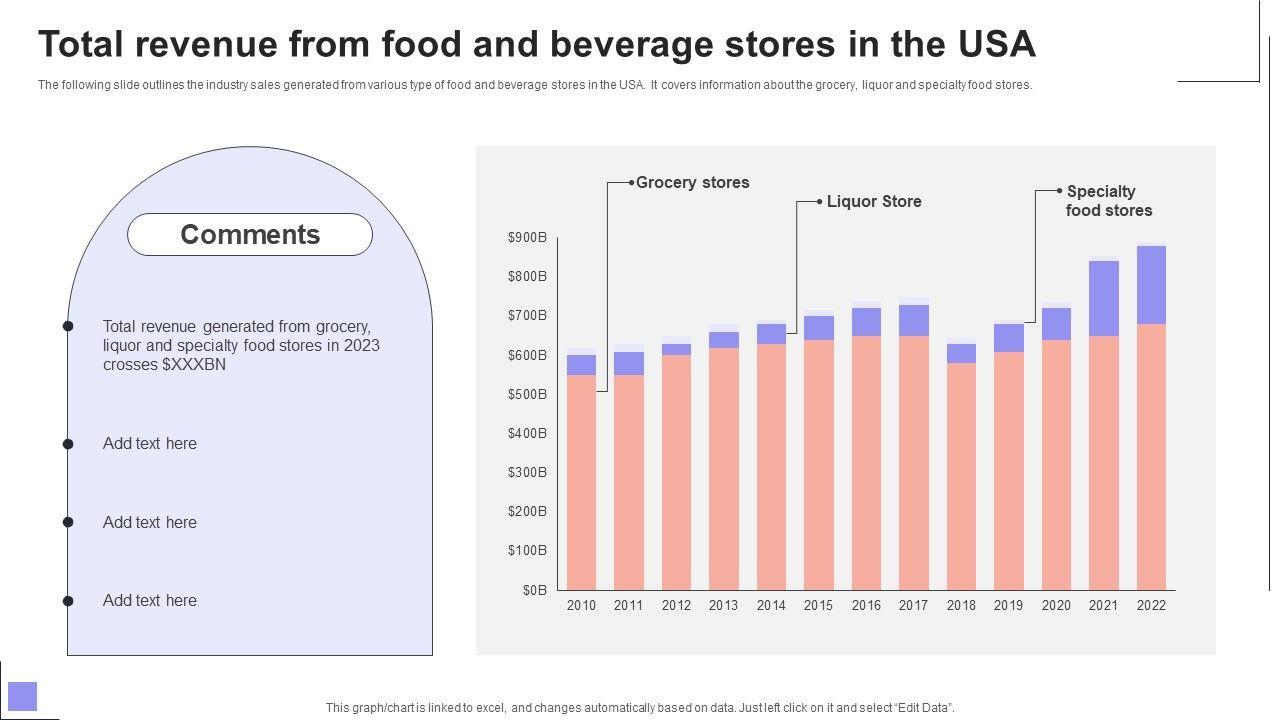 Total revenue from food and beverage stores in the USA

The following slide outlines the industry sales generated from various type of food and beverage stores in the USA. It covers information about the grocery, liquor and specialty food stores.

Comments

Total revenue generated from grocery, liquor and specialty food stores in 2023 crosses $XXXBN

Add text here

Add text here

Add text here

Grocery stores

Liquor Store

Specialty food stores

$900B
$800B
$700B
$600B
$500B
$400B
$300B
$200B
$100B
$0B

2010 2011 2012 2013 2014 2015 2016 2017 2018 2019 2020 2021 2022

This graph/chart is linked to excel, and changes automatically based on data. Just left click on it and select "Edit Data".